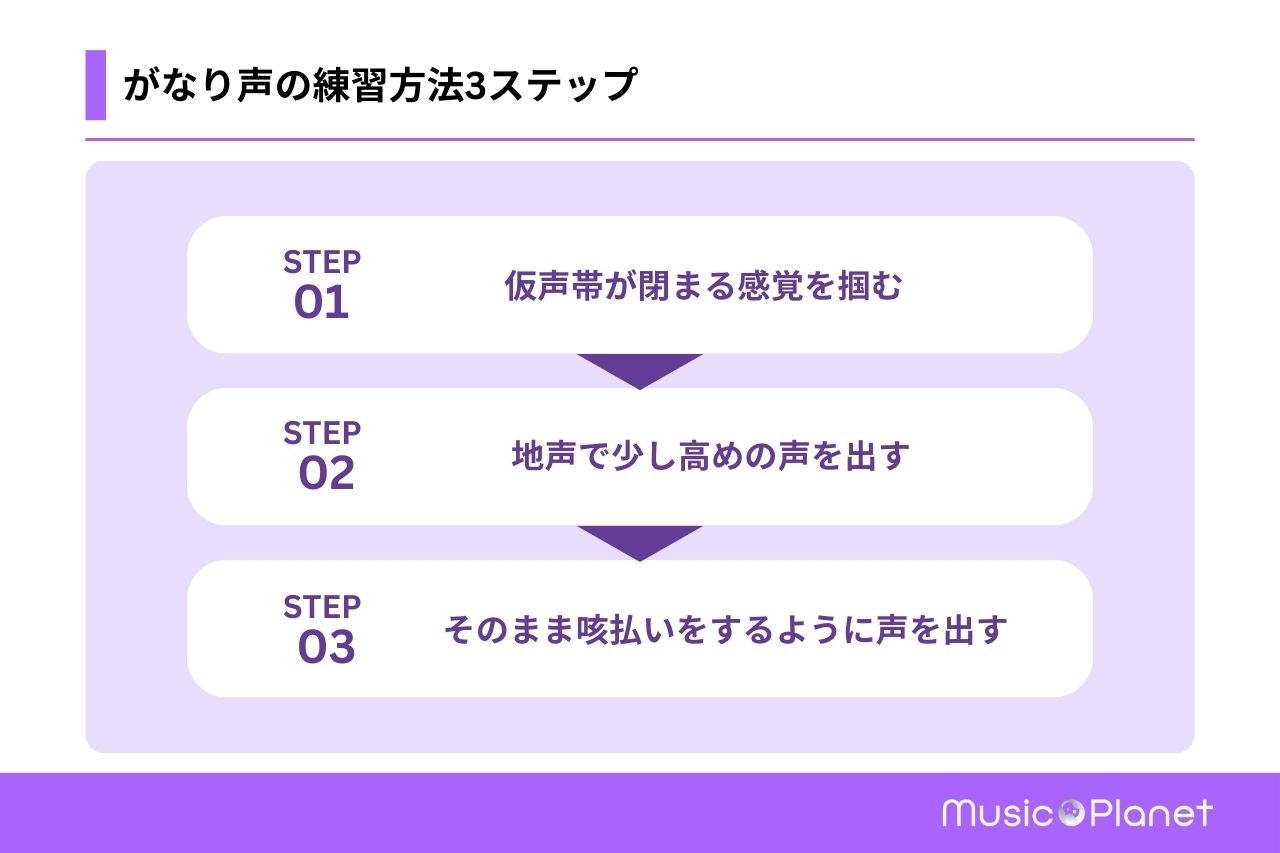 がなり声の練習方法3ステップ

STEP 01
仮声帯が閉まる感覚を掴む

STEP 02
地声で少し高めの声を出す

STEP 03
そのまま咳払いをするように声を出す

Music Planet